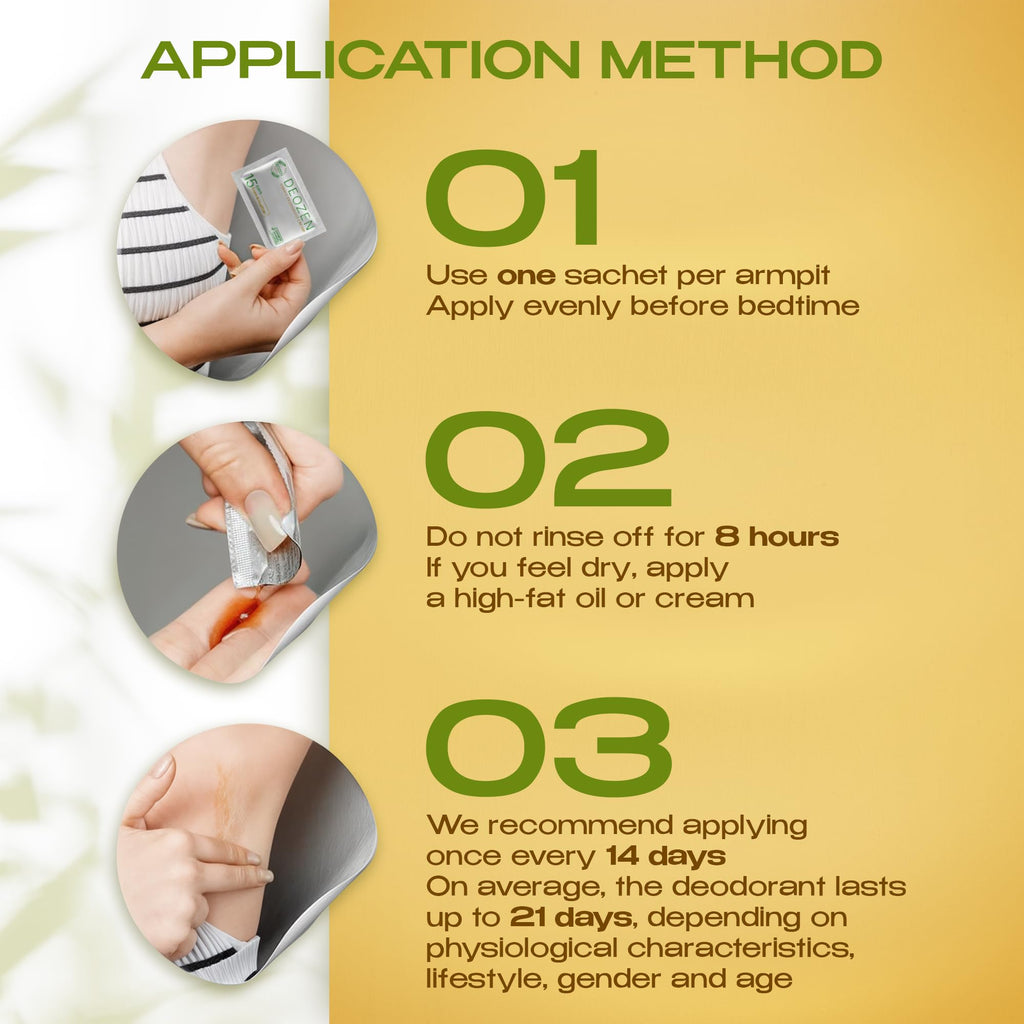 APPLICATION METHOD

DEOZEN

01

Use one sachet per armpit
Apply evenly before bedtime

02

Do not rinse off for 8 hours
If you feel dry, apply
a high-fat oil or cream

03

We recommend applying
once every 14 days
On average, the deodorant lasts
up to 21 days, depending on
physiological characteristics,
lifestyle, gender and age